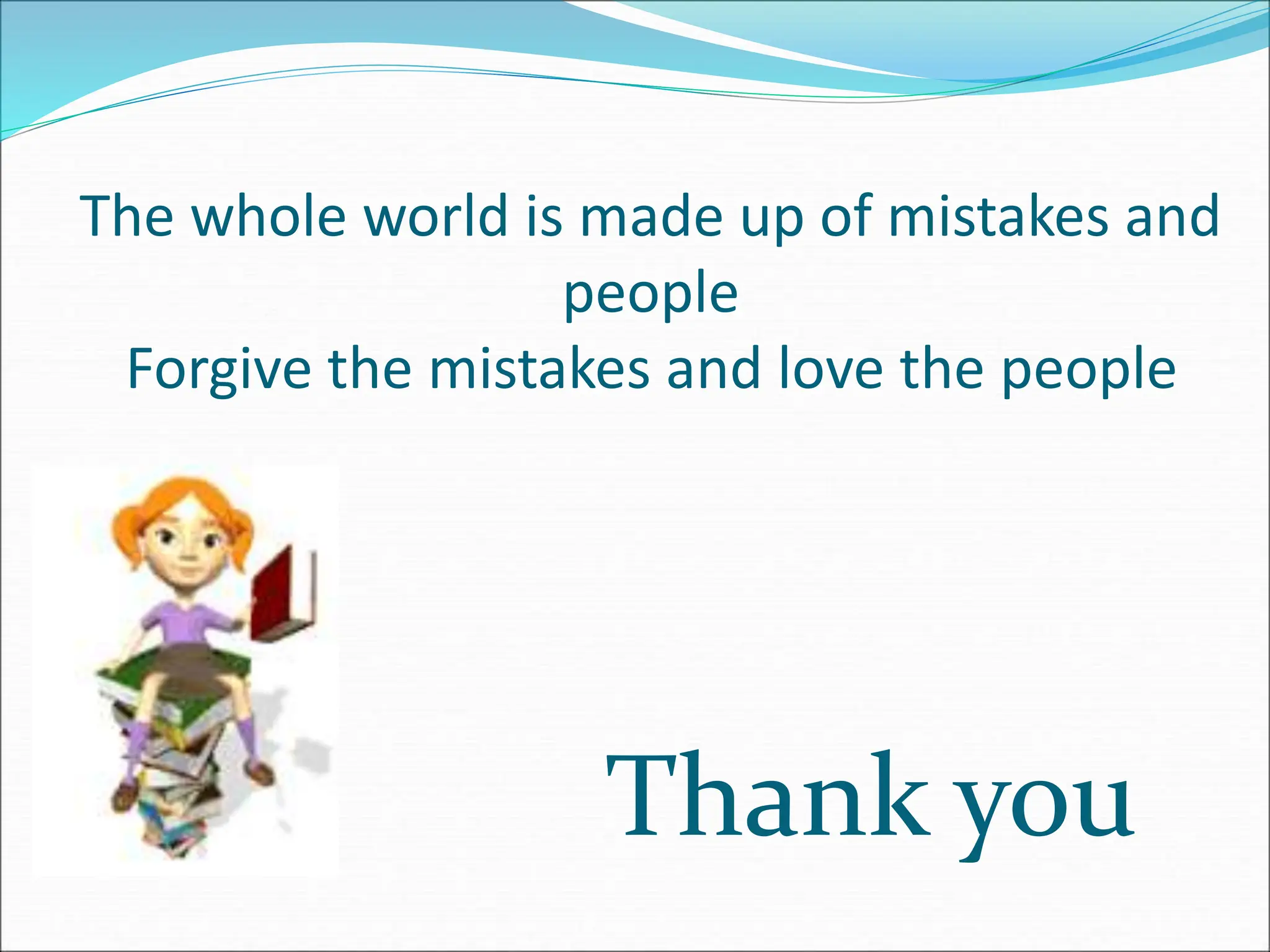 The whole world is made up of mistakes and people
Forgive the mistakes and love the people

Thank you